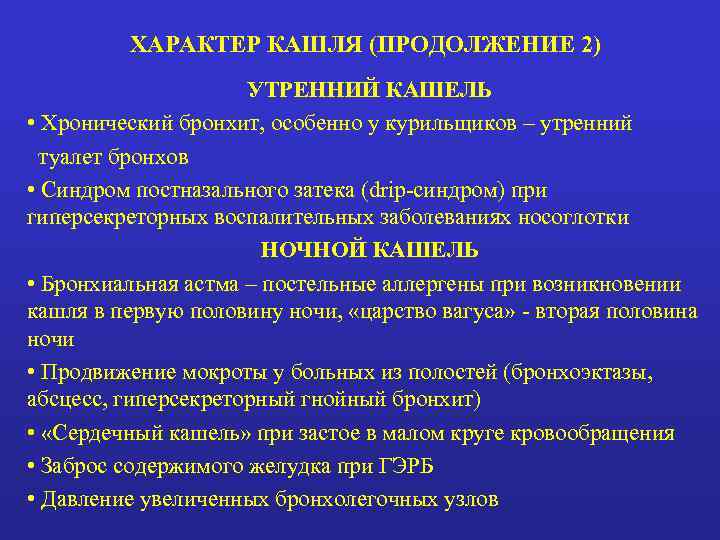 ХАРАКТЕР КАШЛЯ (ПРОДОЛЖЕНИЕ 2)

УТРЕННИЙ КАШЕЛЬ

• Хронический бронхит, особенно у курильщиков – утренний туалет бронхов

• Синдром постназального затека (drip-синдром) при гиперсекреторных воспалительных заболеваниях носоглотки

НОЧНОЙ КАШЕЛЬ

• Бронхиальная астма – постельные аллергены при возникновении кашля в первую половину ночи, «царство вагуса» - вторая половина ночи

• Продвижение мокроты у больных из полостей (бронхоэктазы, абсцесс, гиперсекреторный гнойный бронхит)

• «Сердечный кашель» при застое в малом круге кровообращения

• Заброс содержимого желудка при ГЭРБ

• Давление увеличенных бронхолегочных узлов